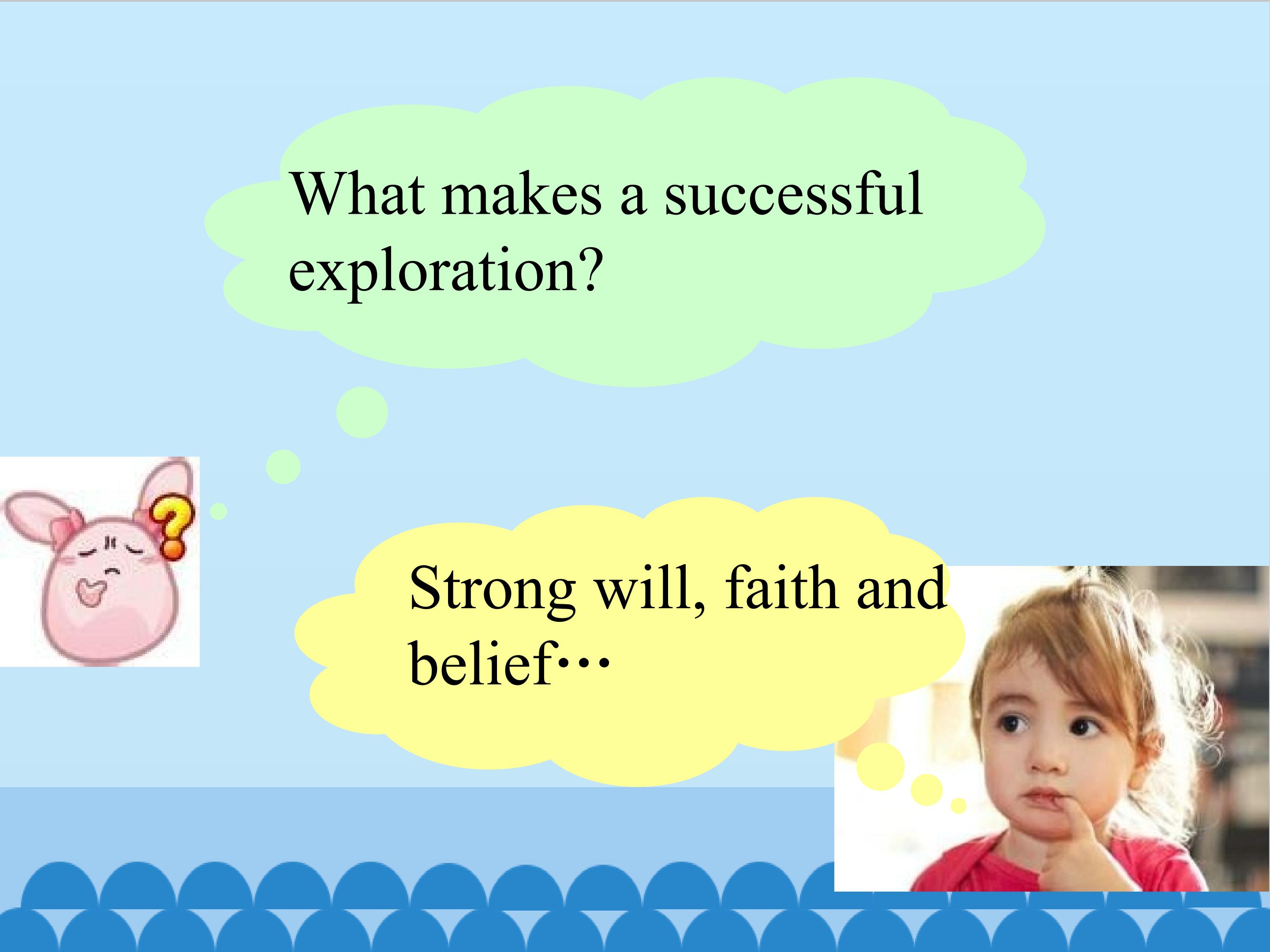 What makes a successful exploration?

Strong will, faith and belief…